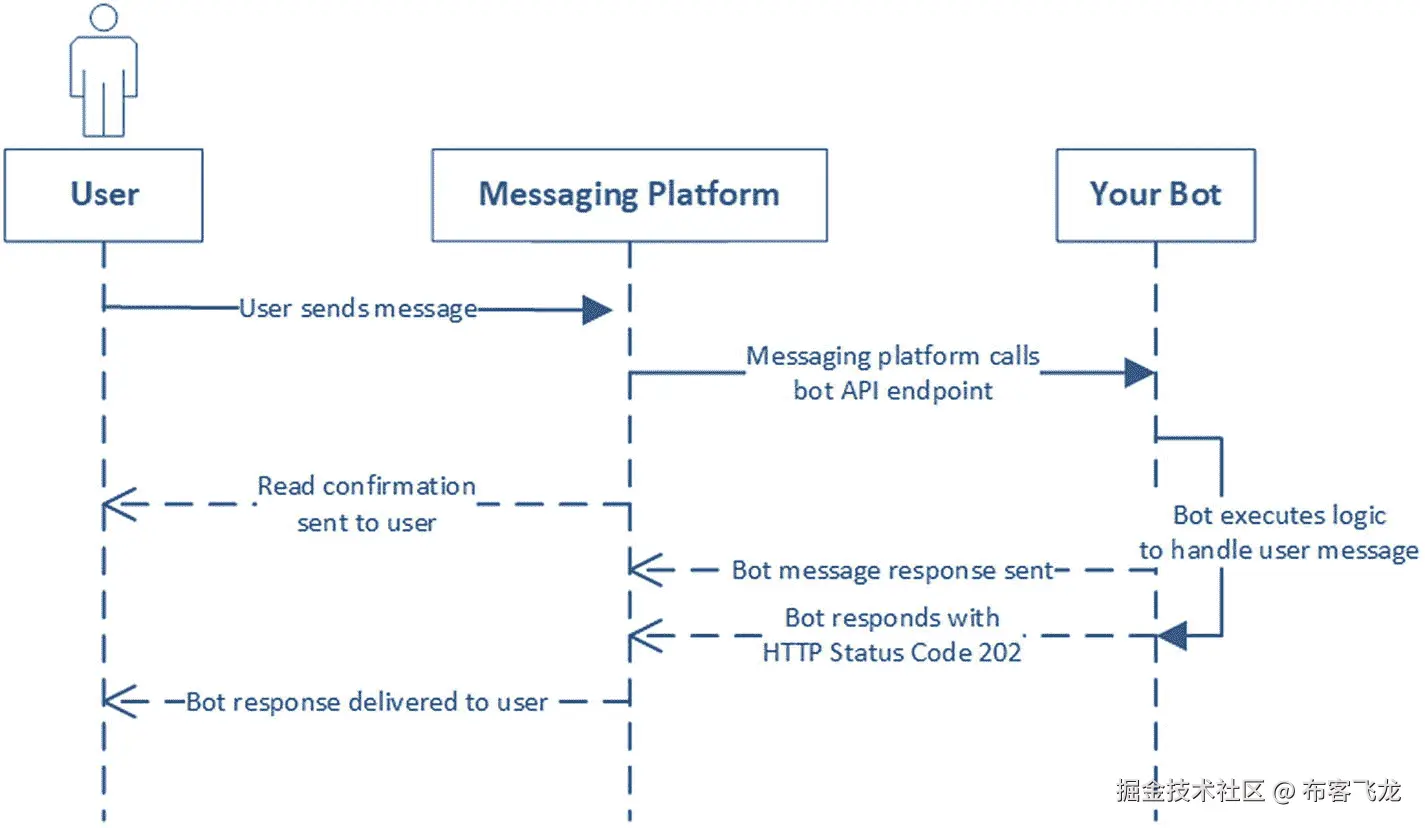 User

Messaging Platform

Your Bot

User sends message

Messaging platform calls bot API endpoint

Read confirmation sent to user

Bot executes logic to handle user message

Bot message response sent

Bot responds with HTTP Status Code 202

Bot response delivered to user

掘金技术社区 @ 布客飞龙